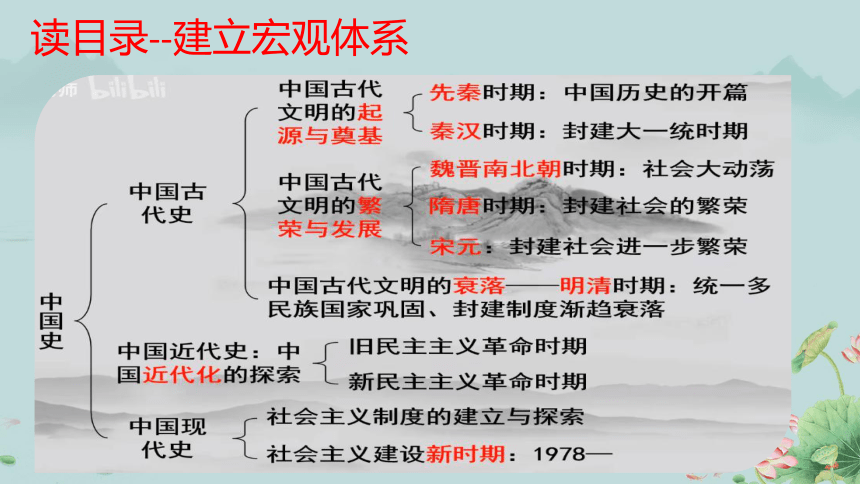 读目录--建立宏观体系

师 bilibili

中国史

中国古代史

中国古代文明的起源与奠基
先秦时期：中国历史的开篇
秦汉时期：封建大一统时期

中国古代文明的繁荣与发展
魏晋南北朝时期：社会大动荡
隋唐时期：封建社会的繁荣
宋元：封建社会进一步繁荣

中国古代文明的衰落——明清时期：统一多民族国家巩固、封建制度渐趋衰落

中国近代史：中国近代化的探索
旧民主主义革命时期
新民主主义革命时期

中国现代史
社会主义制度的建立与探索
社会主义建设新时期：1978—